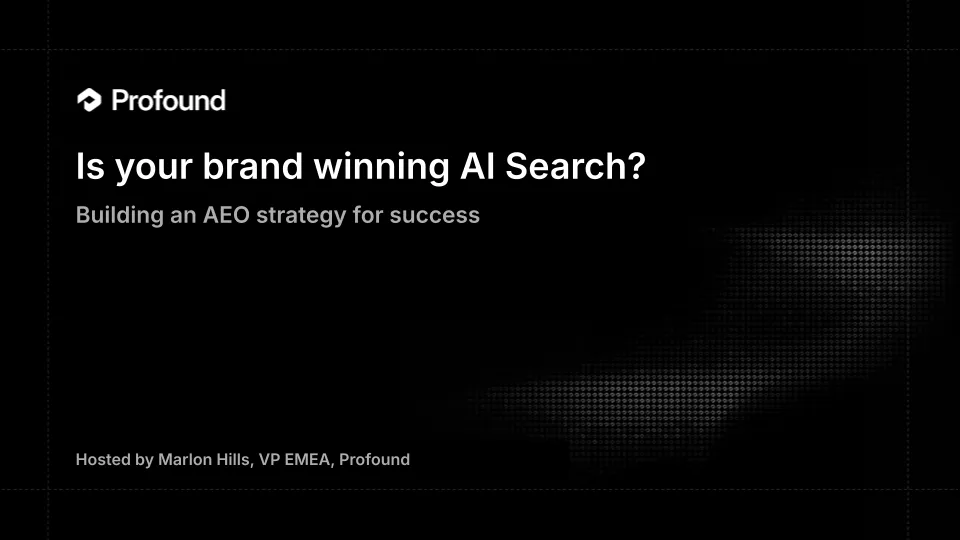 Profound

Is your brand winning AI Search?

Building an AEO strategy for success

Hosted by Marlon Hills, VP EMEA, Profound